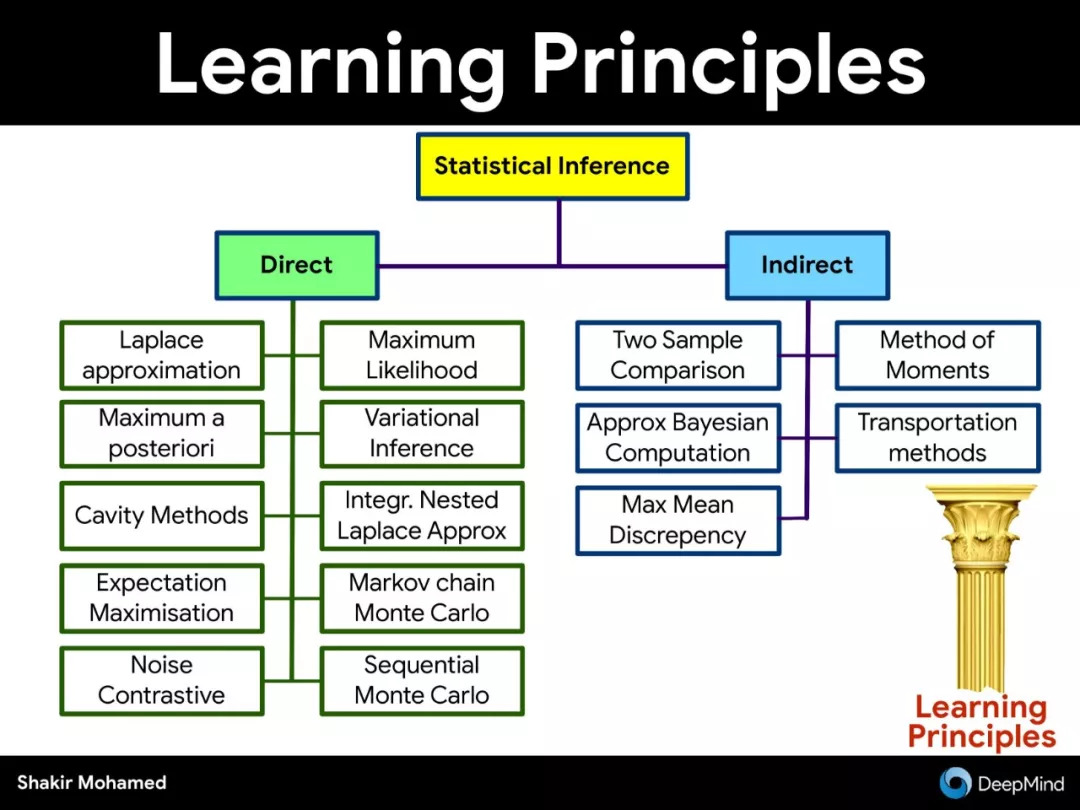 Learning Principles

Statistical Inference

Direct

Indirect

Laplace approximation

Maximum Likelihood

Maximum a posteriori

Variational Inference

Cavity Methods

Integr. Nested Laplace Approx

Expectation Maximisation

Markov chain Monte Carlo

Noise Contrastive

Sequential Monte Carlo

Two Sample Comparison

Method of Moments

Approx Bayesian Computation

Transportation methods

Max Mean Discrepency

Learning Principles

Shakir Mohamed

DeepMind